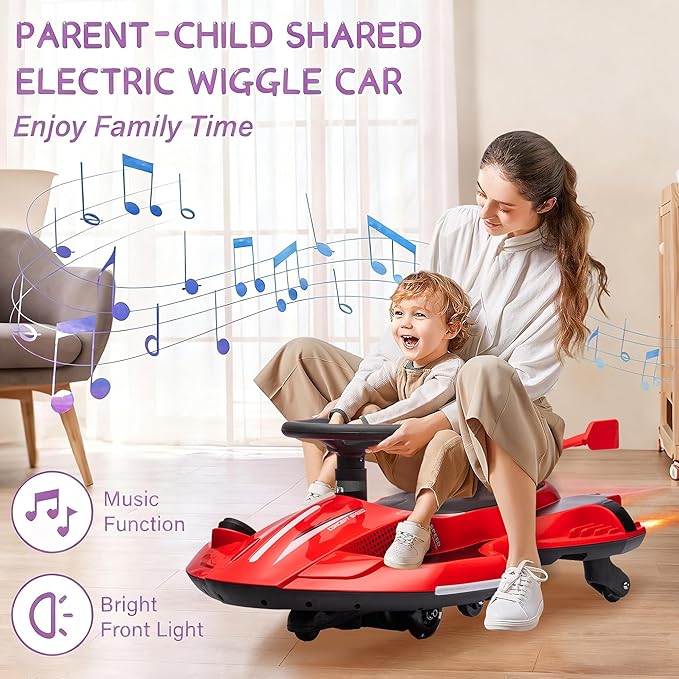 PARENT-CHILD SHARED ELECTRIC WIGGLE CAR

Enjoy Family Time

Music Function

Bright Front Light